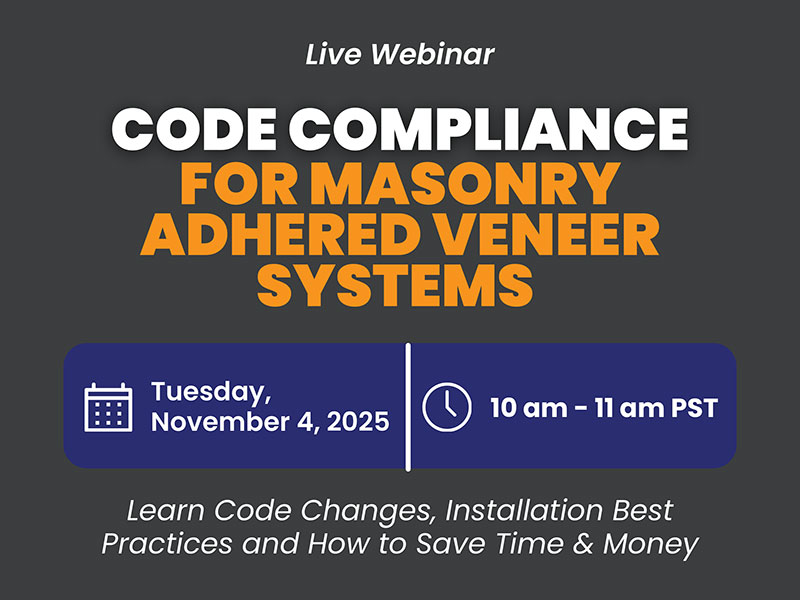 Live Webinar

CODE COMPLIANCE
FOR MASONRY ADHERED VENEER SYSTEMS

Tuesday, November 4, 2025

10 am - 11 am PST

Learn Code Changes, Installation Best Practices and How to Save Time & Money